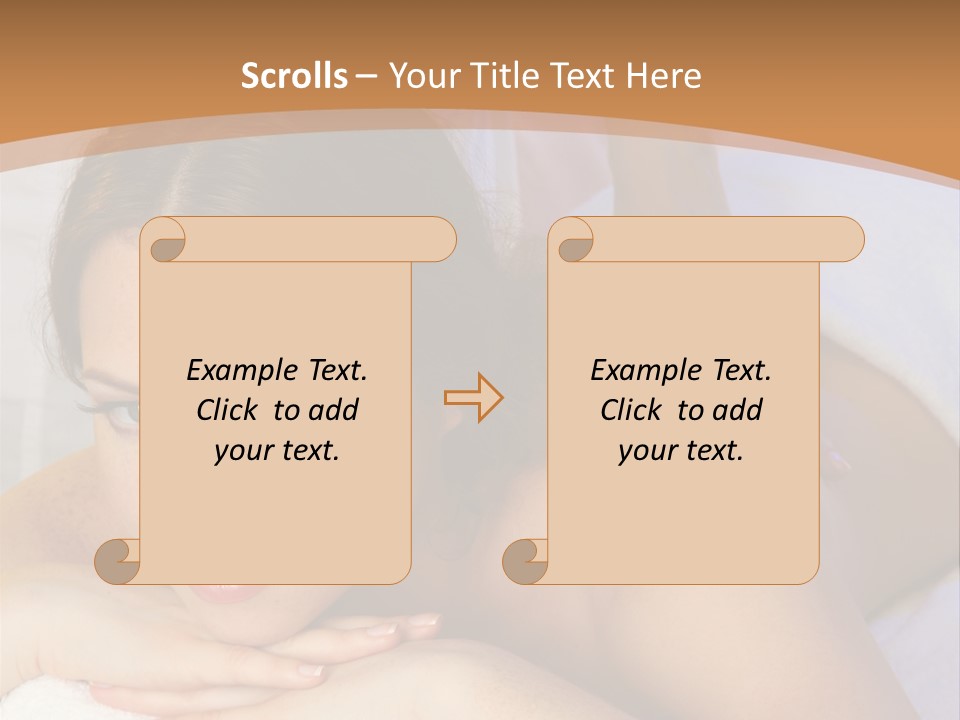 Scrolls – Your Title Text Here

Example Text. Click to add your text.

Example Text. Click to add your text.